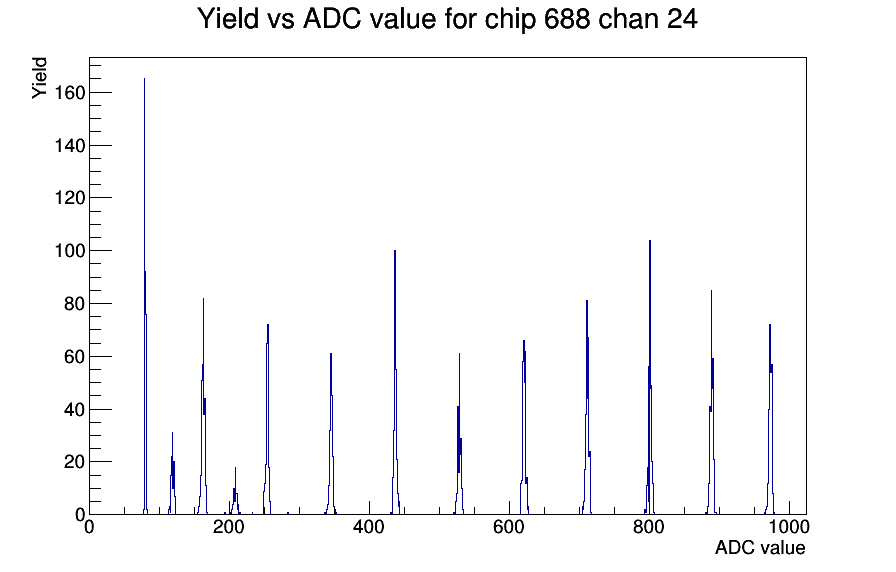 Yield vs ADC value for chip 688 chan 24

Yield

160
140
120
100
80
60
40
20
0

0
200
400
600
800
1000

ADC value